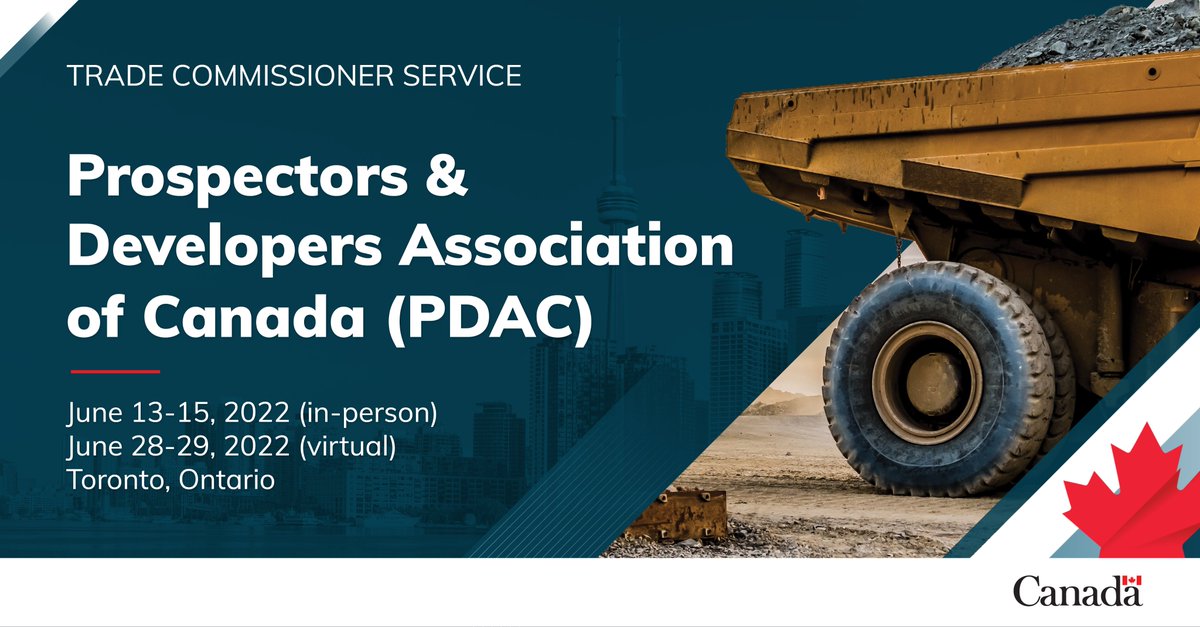 TRADE COMMISSIONER SERVICE

Prospectors & Developers Association of Canada (PDAC)

June 13-15, 2022 (in-person)
June 28-29, 2022 (virtual)
Toronto, Ontario

Canada